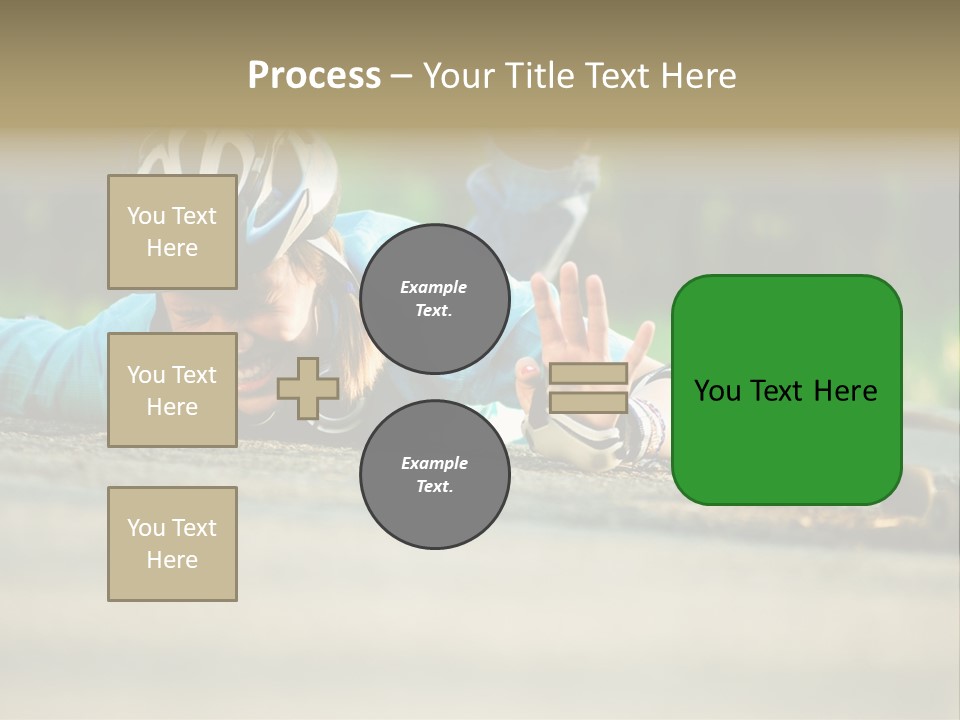 Process – Your Title Text Here

You Text Here

You Text Here

You Text Here

Example Text.

Example Text.

You Text Here